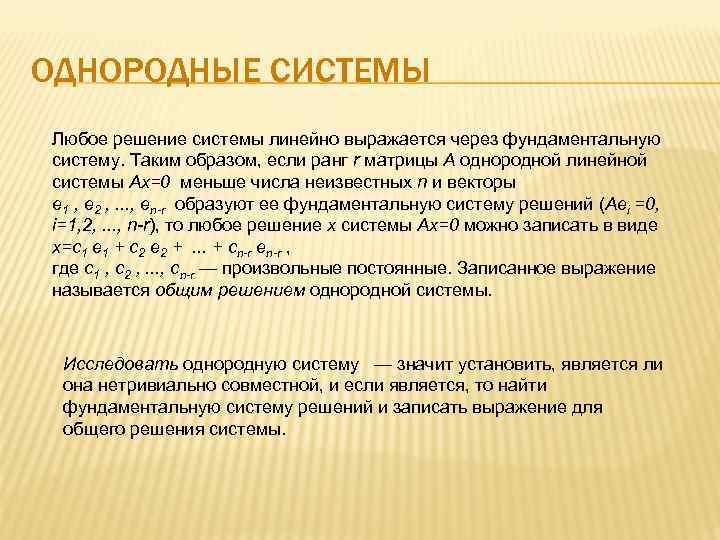 ОДНОРОДНЫЕ СИСТЕМЫ

Любое решение системы линейно выражается через фундаментальную систему. Таким образом, если ранг $r$ матрицы $A$ однородной линейной системы $Ax=0$ меньше числа неизвестных $n$ и векторы $e_1$ , $e_2$ , ..., $e_{n-r}$ образуют ее фундаментальную систему решений ($Ae_i=0$, $i=1,2, ..., n-r$), то любое решение $x$ системы $Ax=0$ можно записать в виде $x=c_1 e_1 + c_2 e_2 + ... + c_{n-r} e_{n-r}$ ,
где $c_1$ , $c_2$ , ..., $c_{n-r}$ — произвольные постоянные. Записанное выражение называется общим решением однородной системы.

Исследовать однородную систему — значит установить, является ли она нетривиально совместной, и если является, то найти фундаментальную систему решений и записать выражение для общего решения системы.